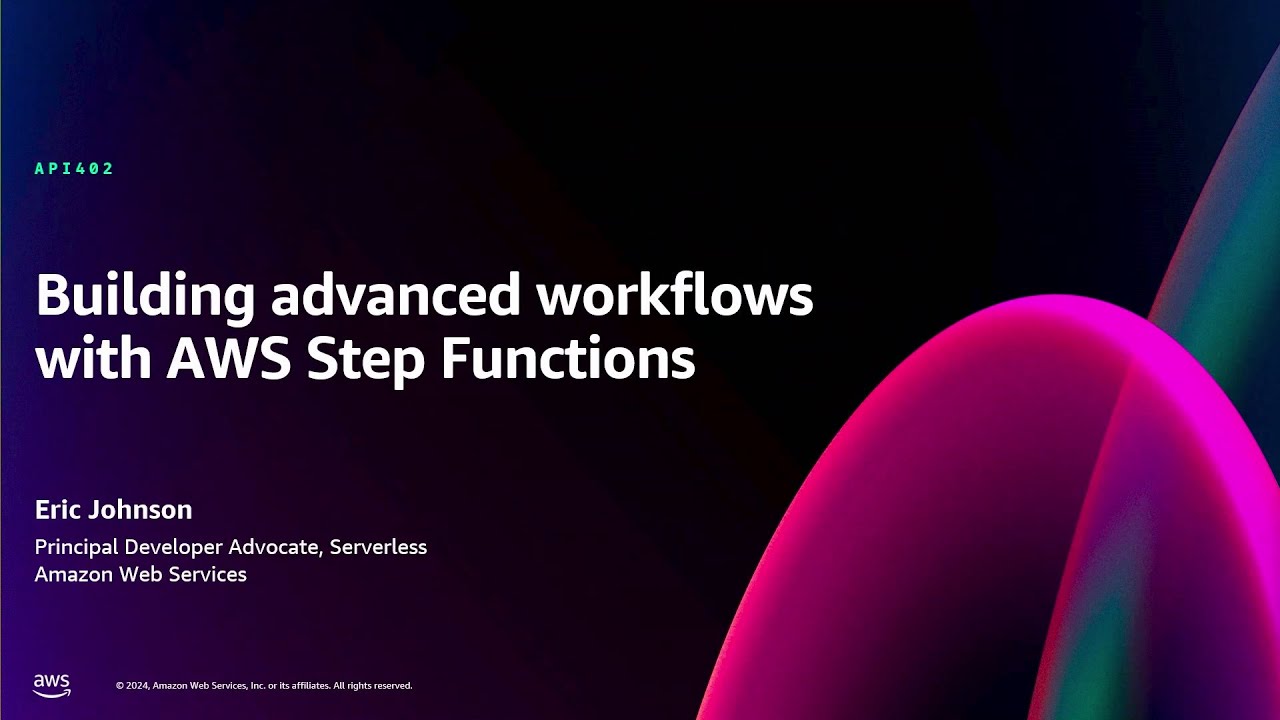 API402

Building advanced workflows with AWS Step Functions

Eric Johnson

Principal Developer Advocate, Serverless
Amazon Web Services

aws

© 2024, Amazon Web Services, Inc. or its affiliates. All rights reserved.